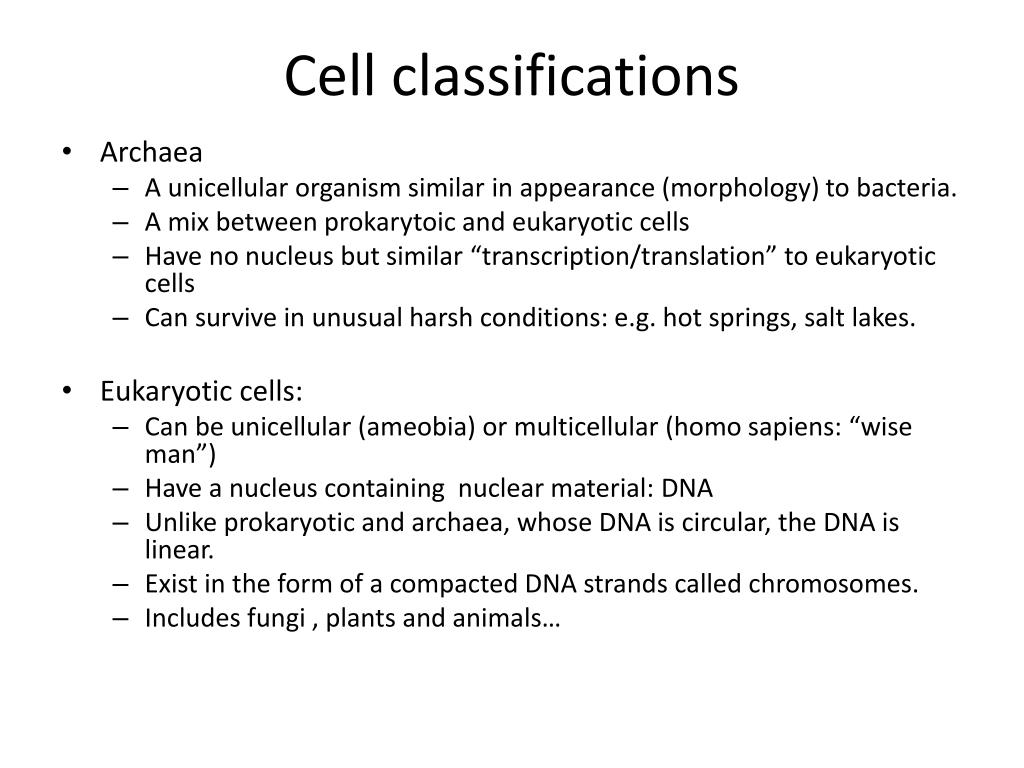 Cell classifications

• Archaea
– A unicellular organism similar in appearance (morphology) to bacteria.
– A mix between prokarytoic and eukaryotic cells
– Have no nucleus but similar “transcription/translation” to eukaryotic cells
– Can survive in unusual harsh conditions: e.g. hot springs, salt lakes.

• Eukaryotic cells:
– Can be unicellular (ameobia) or multicellular (homo sapiens: “wise man”)
– Have a nucleus containing nuclear material: DNA
– Unlike prokaryotic and archaea, whose DNA is circular, the DNA is linear.
– Exist in the form of a compacted DNA strands called chromosomes.
– Includes fungi , plants and animals…